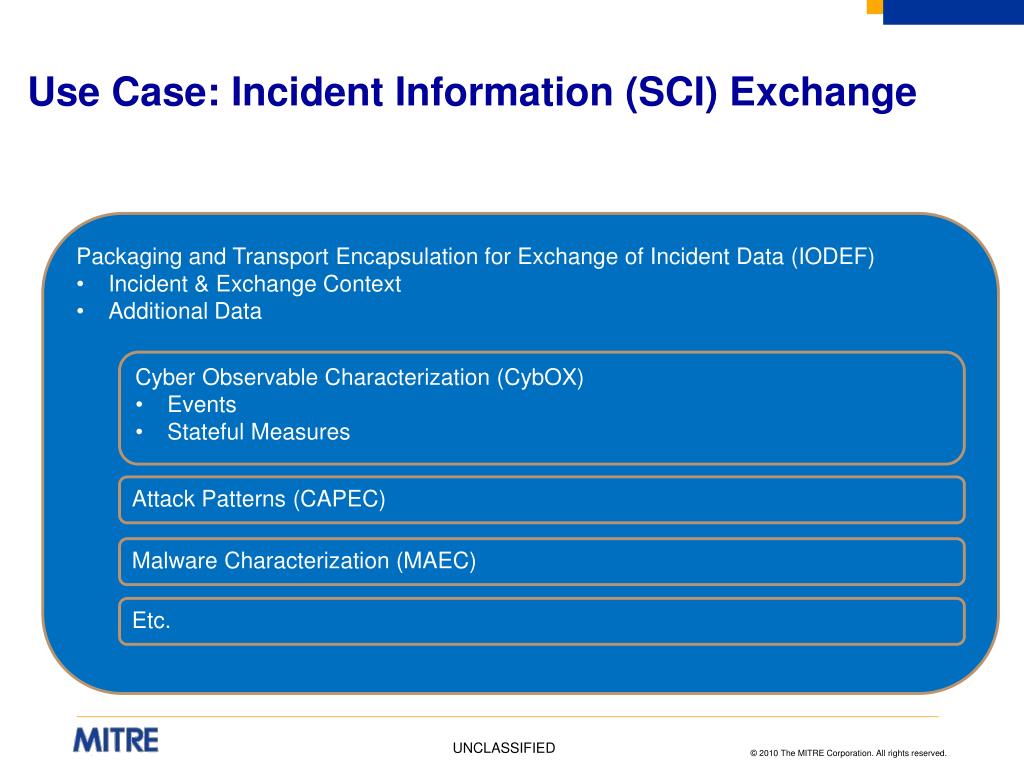 Use Case: Incident Information (SCI) Exchange

Packaging and Transport Encapsulation for Exchange of Incident Data (IODEF)
• Incident & Exchange Context
• Additional Data

Cyber Observable Characterization (CybOX)
• Events
• Stateful Measures

Attack Patterns (CAPEC)

Malware Characterization (MAEC)

Etc.

MITRE

UNCLASSIFIED

© 2010 The MITRE Corporation. All rights reserved.